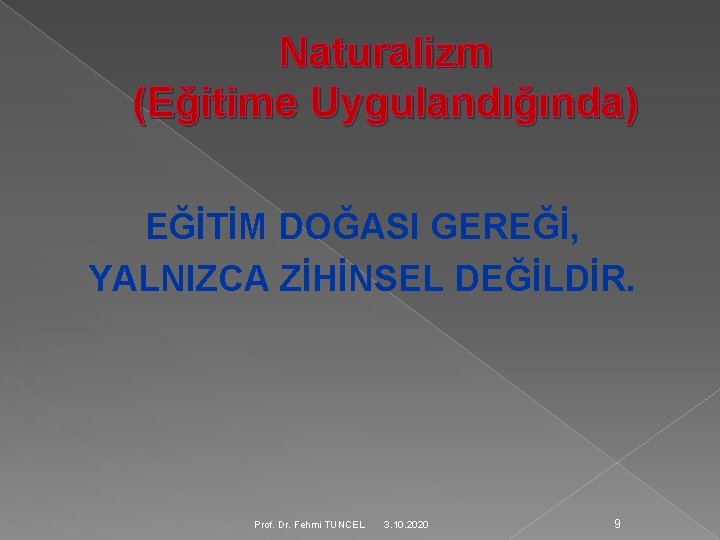 Naturalizm
(Eğitime Uygulandığında)

EĞİTİM DOĞASI GEREĞİ,
YALNIZCA ZİHİNSEL DEĞİLDİR.

Prof. Dr. Fehmi TUNCEL 3.10.2020 9